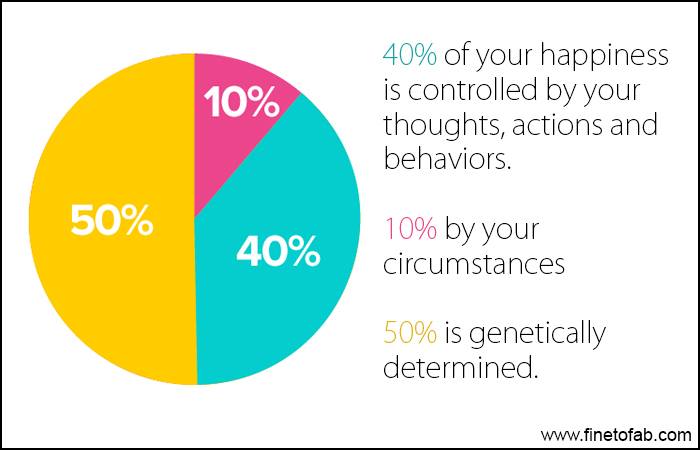 10%

50%

40%

40% of your happiness is controlled by your thoughts, actions and behaviors.

10% by your circumstances

50% is genetically determined.

www.finetofab.com